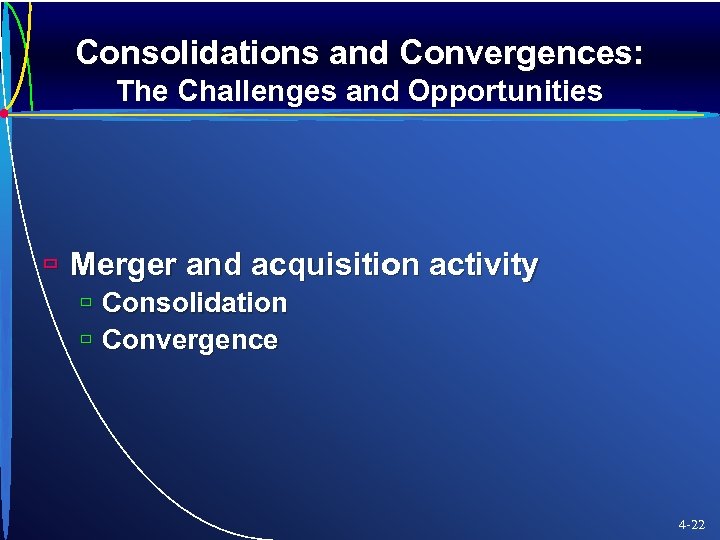 Consolidations and Convergences:
The Challenges and Opportunities

Merger and acquisition activity
Consolidation
Convergence

4-22